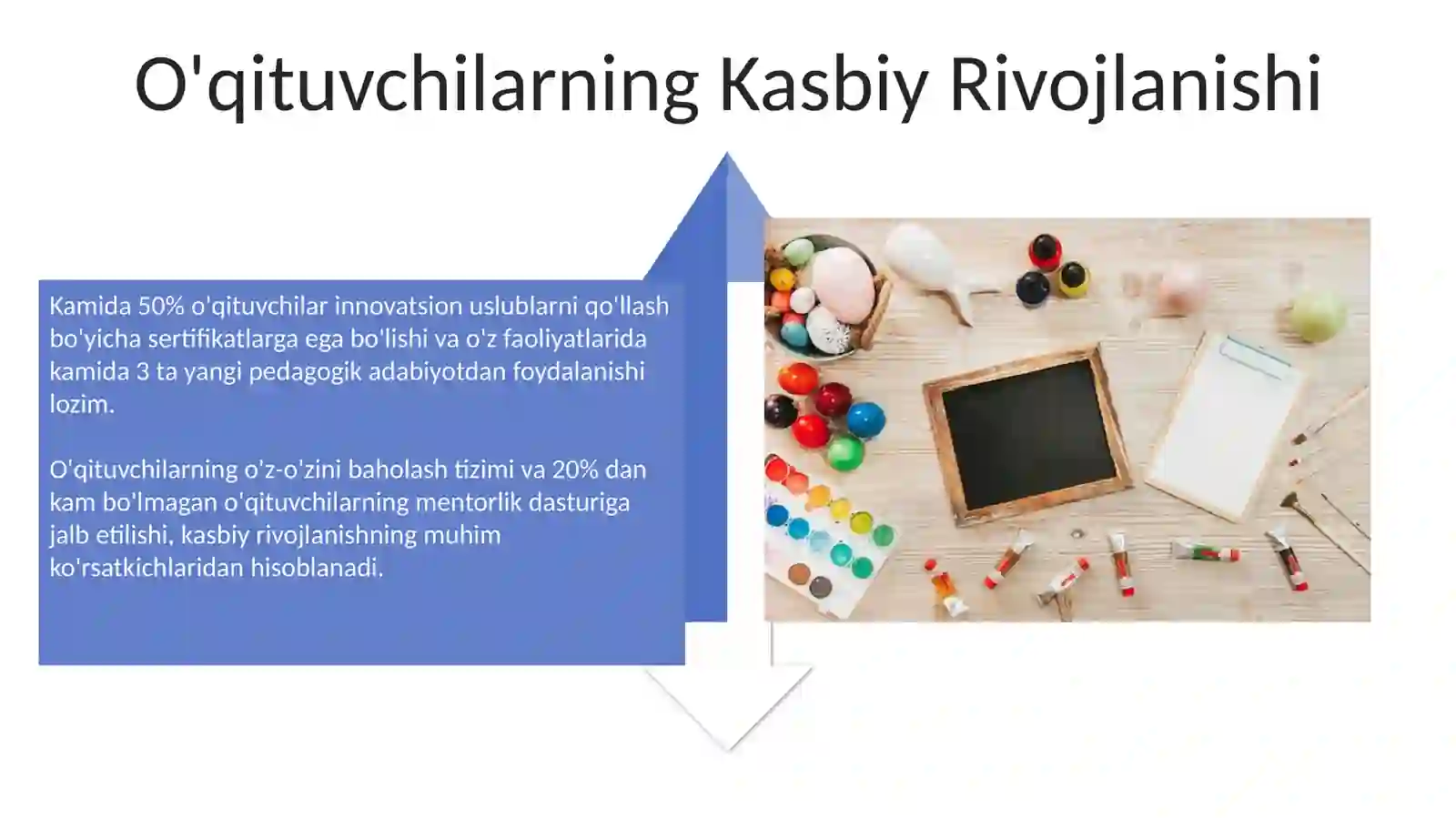 O'qituvchilarning Kasbiy Rivojlanishi

Kamida 50% o'qituvchilar innovatsion uslublarni qo'llash bo'yicha sertifikatlarga ega bo'lishi va o'z faoliyatlarida kamida 3 ta yangi pedagogik adabiyotdan foydalanishi lozim.

O'qituvchilarning o'z-o'zini baholash tizimi va 20% dan kam bo'lmagan o'qituvchilarning mentorlik dasturiga jalb etilishi, kasbiy rivojlanishning muhim ko'rsatkichlaridan hisoblanadi.